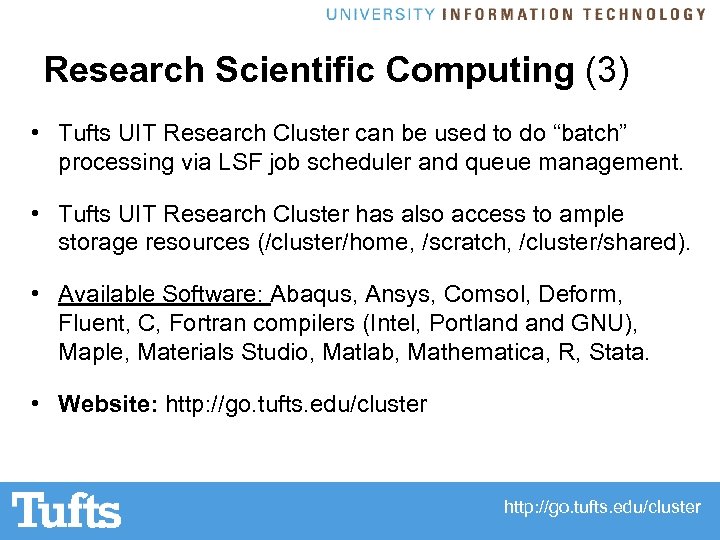 UNIVERSITY INFORMATION TECHNOLOGY

Research Scientific Computing (3)

• Tufts UIT Research Cluster can be used to do “batch” processing via LSF job scheduler and queue management.

• Tufts UIT Research Cluster has also access to ample storage resources (/cluster/home, /scratch, /cluster/shared).

• Available Software: Abaqus, Ansys, Comsol, Deform, Fluent, C, Fortran compilers (Intel, Portland and GNU), Maple, Materials Studio, Matlab, Mathematica, R, Stata.

• Website: http://go.tufts.edu/cluster

Tufts

http://go.tufts.edu/cluster